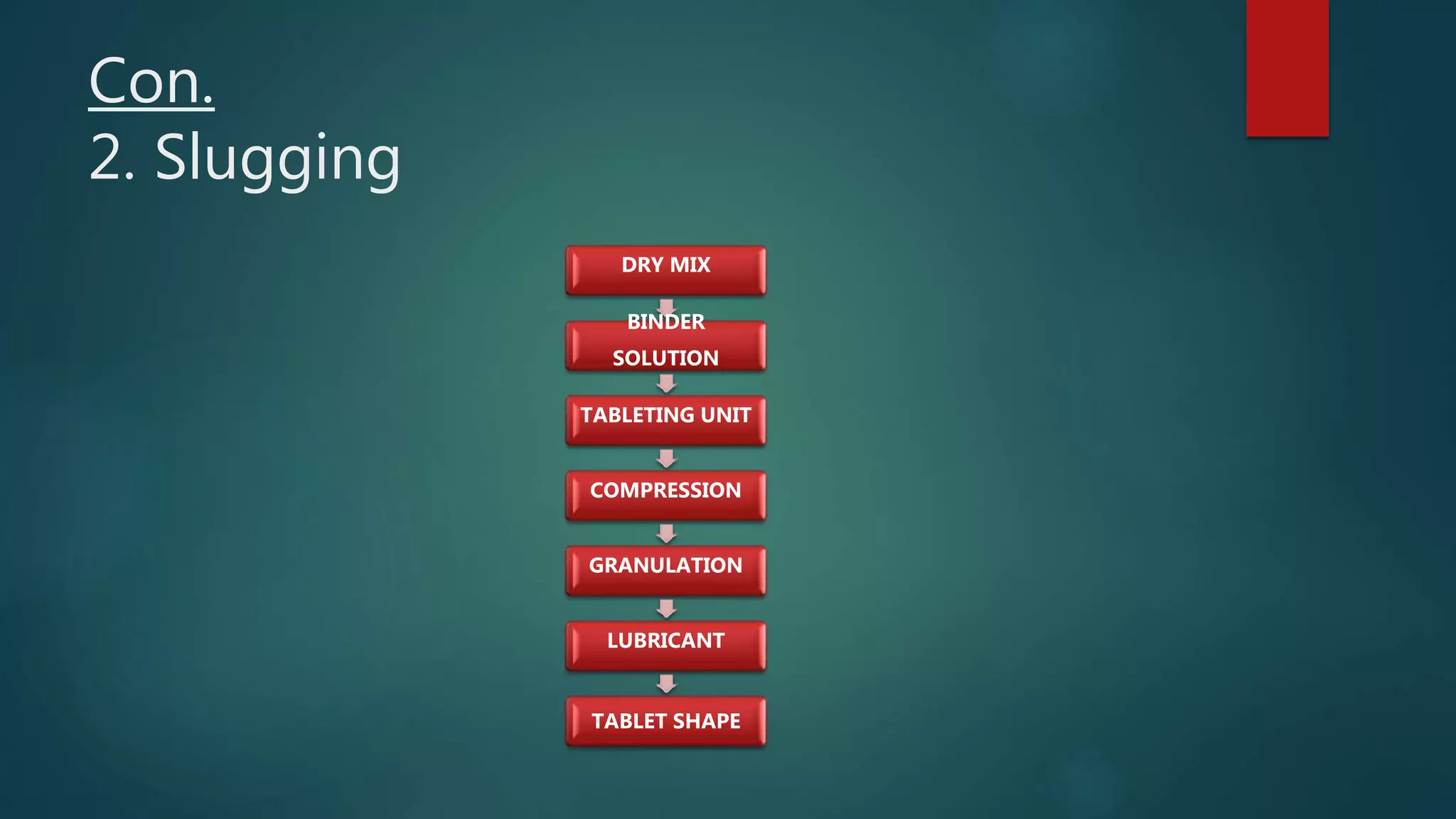 Con.
2. Slugging

DRY MIX

BINDER SOLUTION

TABLETING UNIT

COMPRESSION

GRANULATION

LUBRICANT

TABLET SHAPE